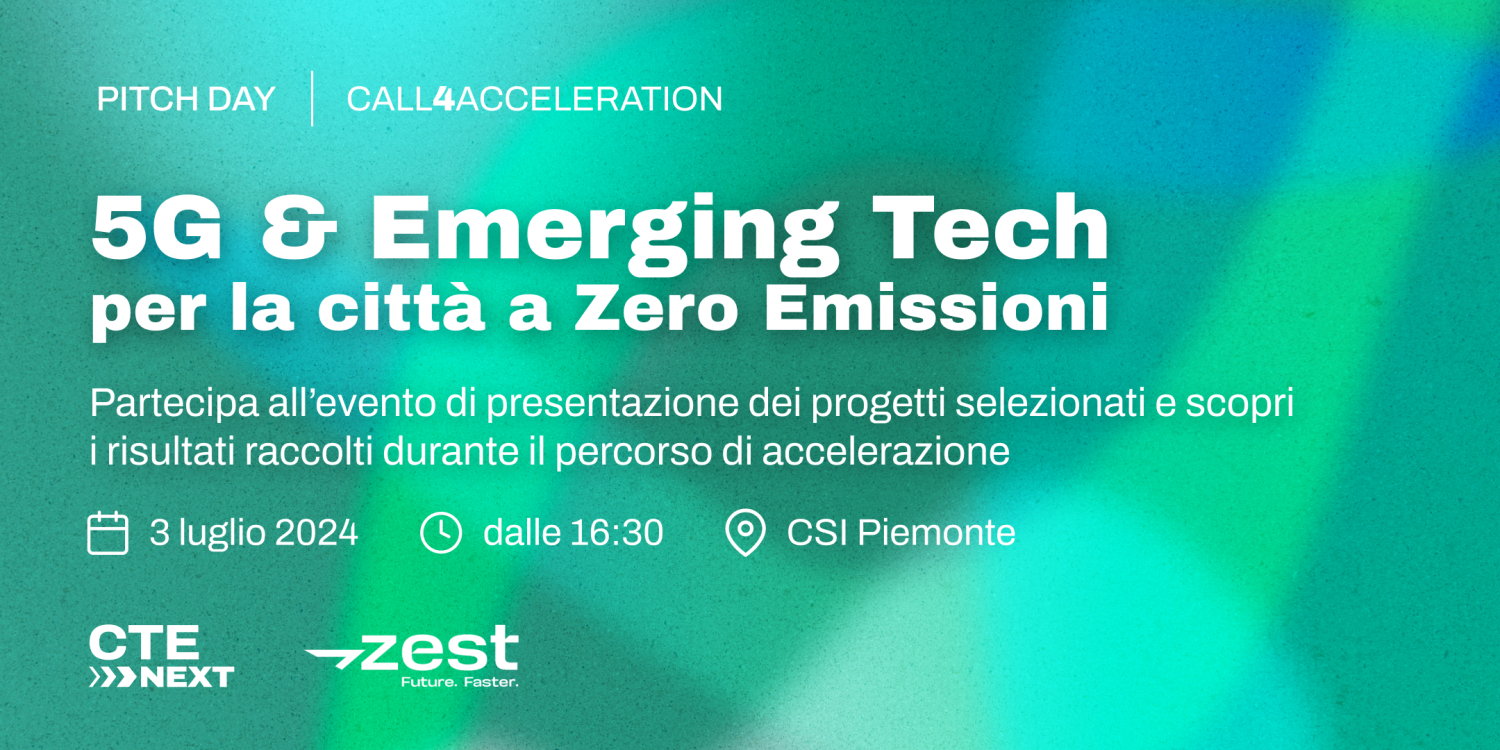 PITCH DAY | CALL4ACCELERATION

5G & Emerging Tech
per la città a Zero Emissioni

Partecipa all'evento di presentazione dei progetti selezionati e scopri i risultati raccolti durante il percorso di accelerazione

3 luglio 2024 dalle 16:30 CSI Piemonte

CTE NEXT

zest
Future. Faster.